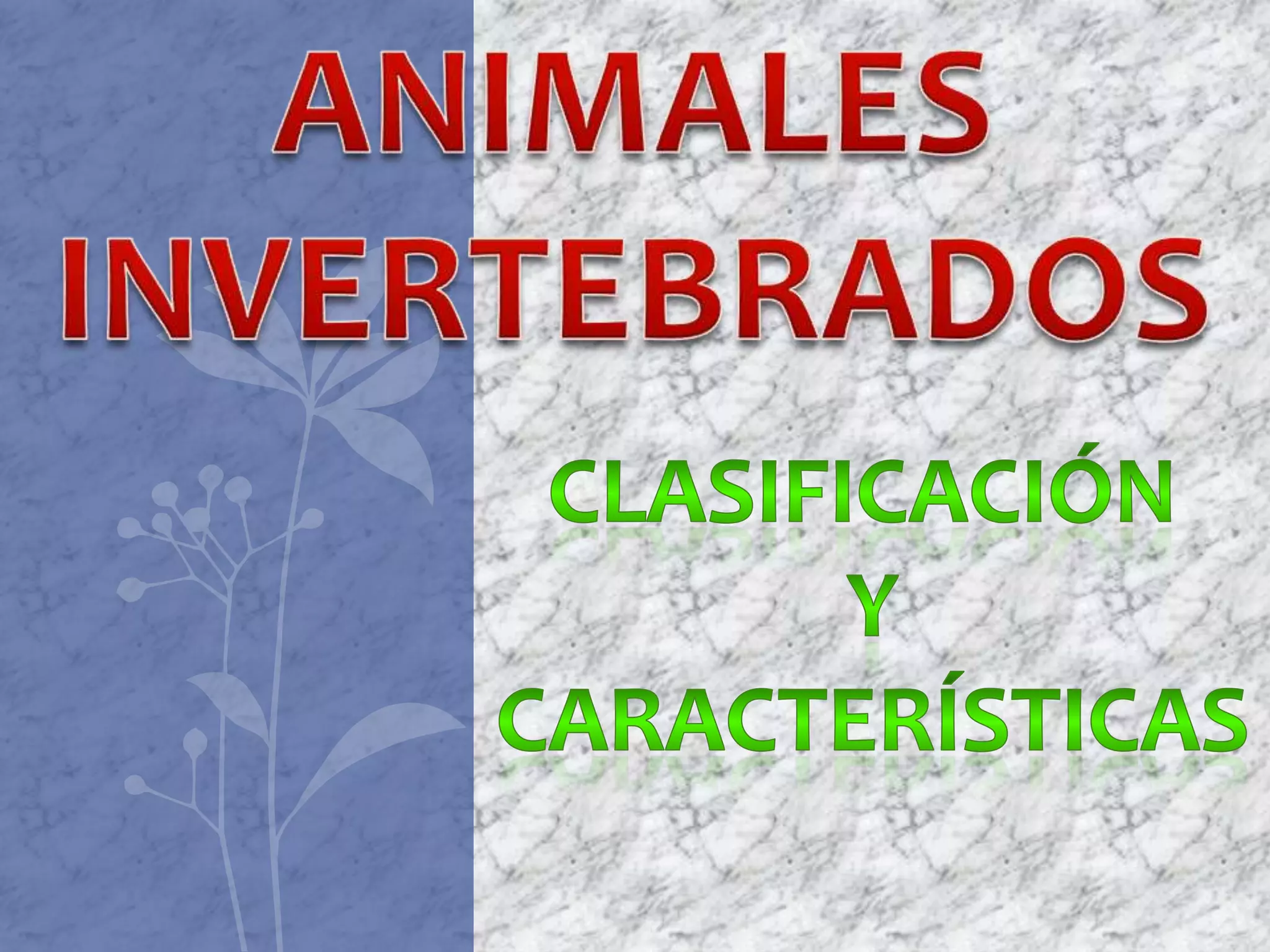 ANIMALES INVERTEBRADOS

CLASIFICACIÓN Y CARACTERÍSTICAS